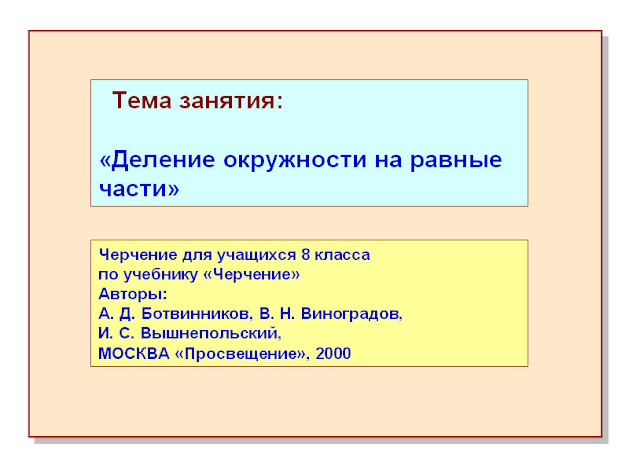 Тема занятия:

«Деление окружности на равные части»

Черчение для учащихся 8 класса
по учебнику «Черчение»
Авторы:
А. Д. Ботвинников, В. Н. Виноградов,
И. С. Вышнепольский,
МОСКВА «Просвещение», 2000